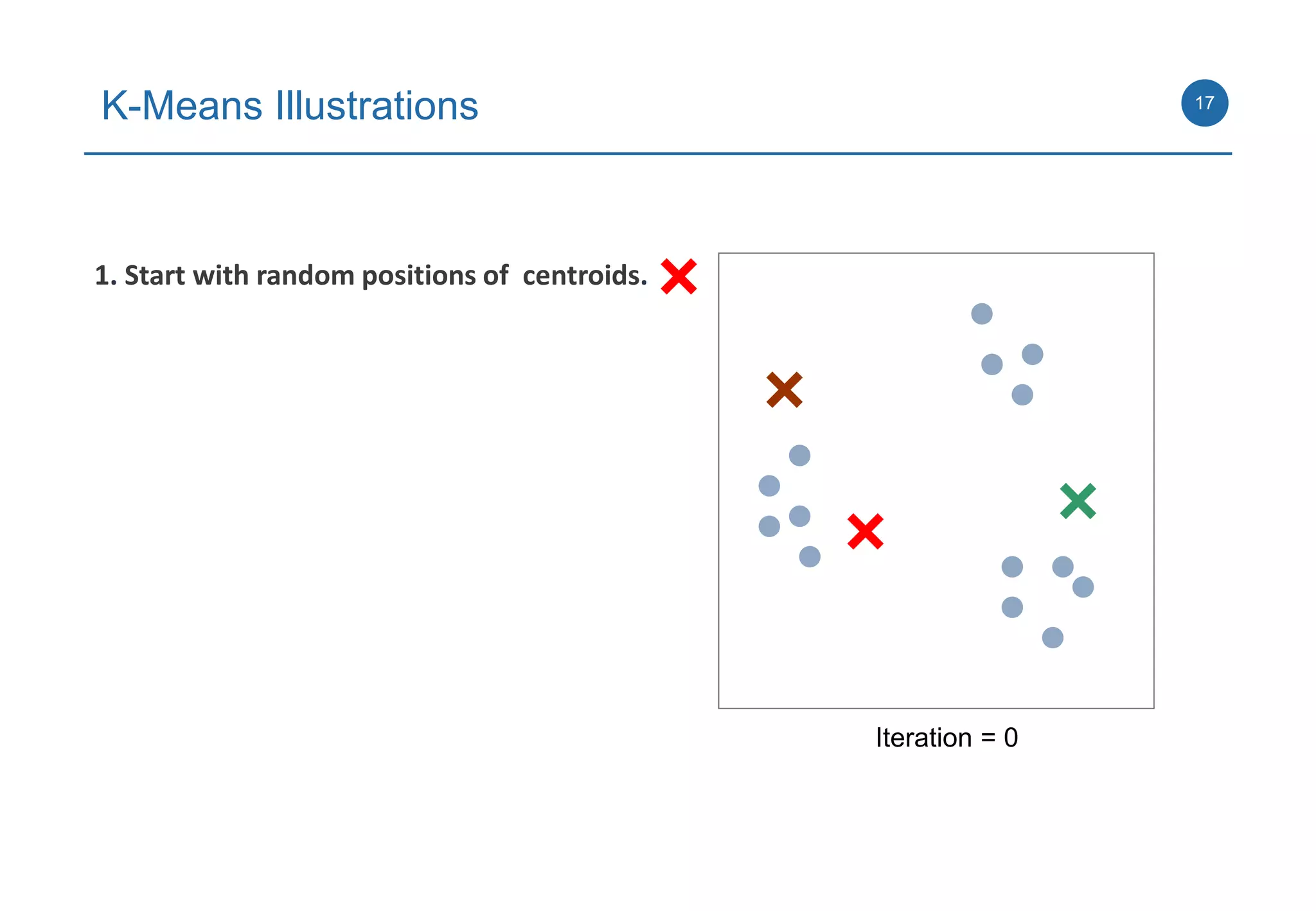 K-Means Illustrations

17

1. Start with random positions of centroids.

Iteration = 0